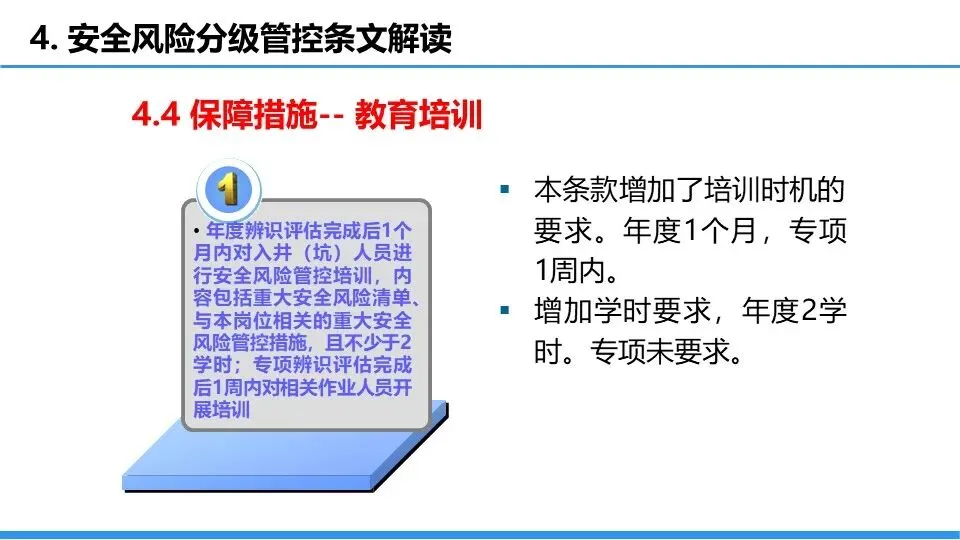 4. 安全风险分级管控条文解读

4.4 保障措施-- 教育培训

1

• 年度辨识评估完成后1个月内对入井（坑）人员进行安全风险管控培训，内容包括重大安全风险清单、与本岗位相关的重大安全风险管控措施，且不少于2学时；专项辨识评估完成后1周内对相关作业人员开展培训

▪ 本条款增加了培训时机的要求。年度1个月，专项1周内。

▪ 增加学时要求，年度2学时。专项未要求。